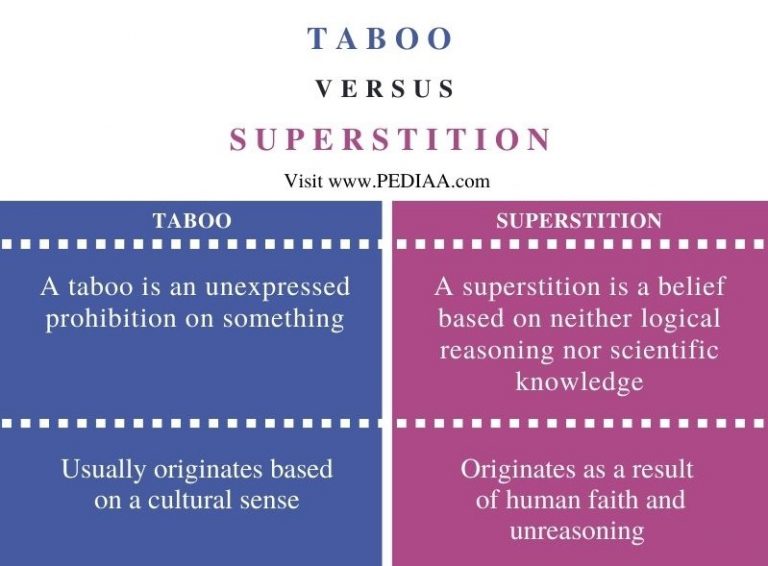 TABOO

VERSUS

SUPERSTITION

Visit www.PEDIAA.com

| TABOO | SUPERSTITION |
|---|---|
| A taboo is an unexpressed prohibition on something | A superstition is a belief based on neither logical reasoning nor scientific knowledge |
| Usually originates based on a cultural sense | Originates as a result of human faith and unreasoning |